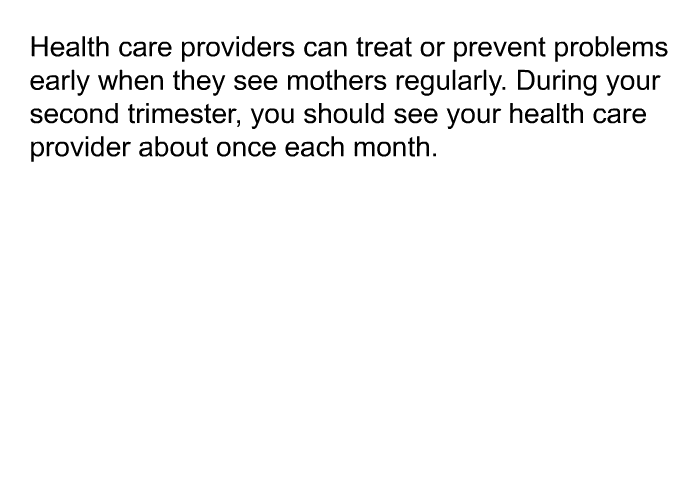 Health care providers can treat or prevent problems early when they see mothers regularly. During your second trimester, you should see your health care provider about once each month.